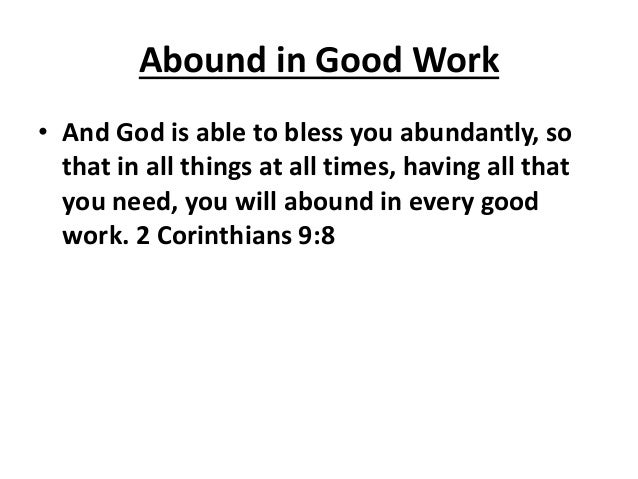 Abound in Good Work

• And God is able to bless you abundantly, so that in all things at all times, having all that you need, you will abound in every good work. 2 Corinthians 9:8